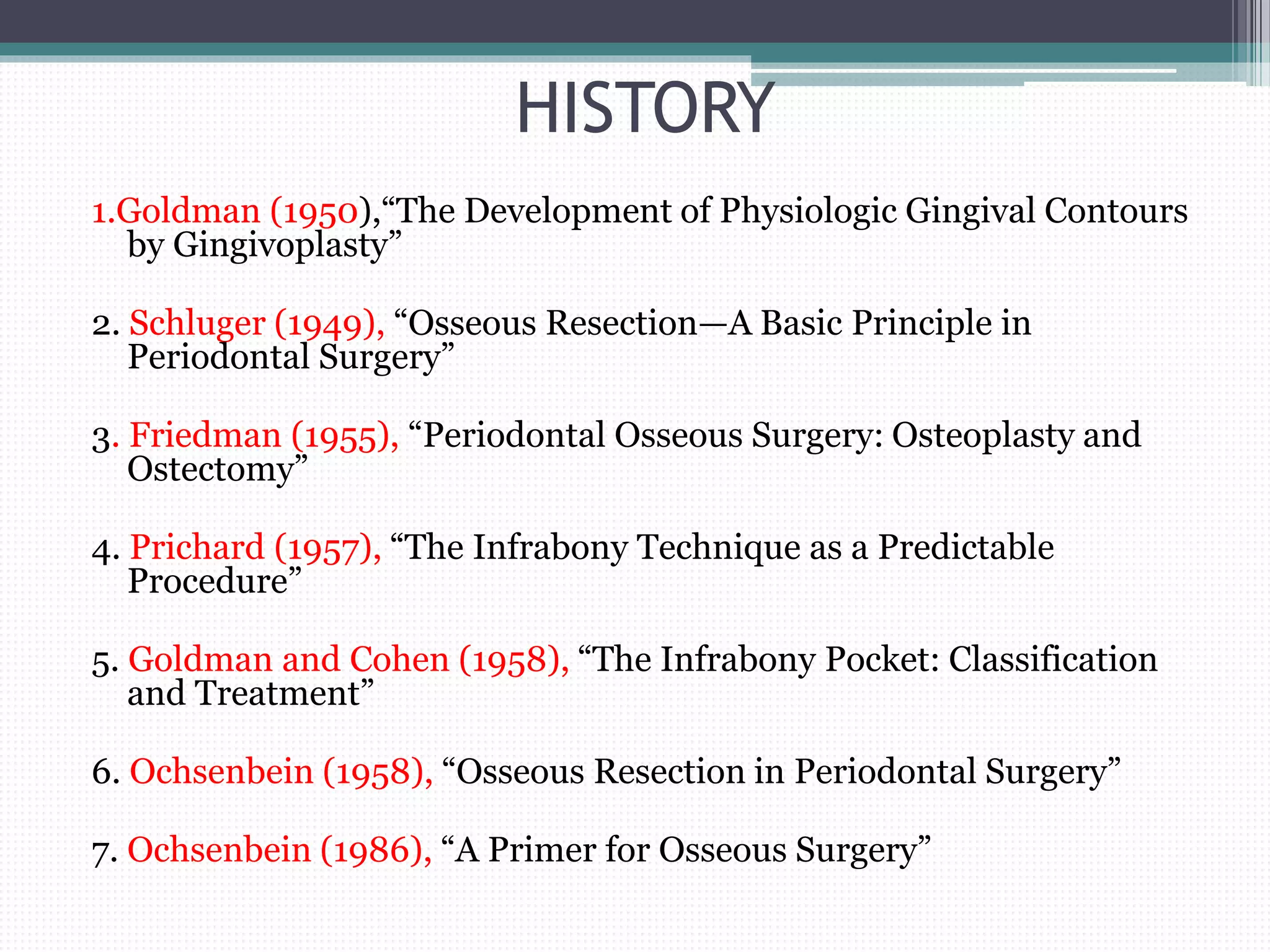 HISTORY

1.Goldman (1950),“The Development of Physiologic Gingival Contours by Gingivoplasty”

2. Schluger (1949), “Osseous Resection—A Basic Principle in Periodontal Surgery”

3. Friedman (1955), “Periodontal Osseous Surgery: Osteoplasty and Ostectomy”

4. Prichard (1957), “The Infrabony Technique as a Predictable Procedure”

5. Goldman and Cohen (1958), “The Infrabony Pocket: Classification and Treatment”

6. Ochsenbein (1958), “Osseous Resection in Periodontal Surgery”

7. Ochsenbein (1986), “A Primer for Osseous Surgery”